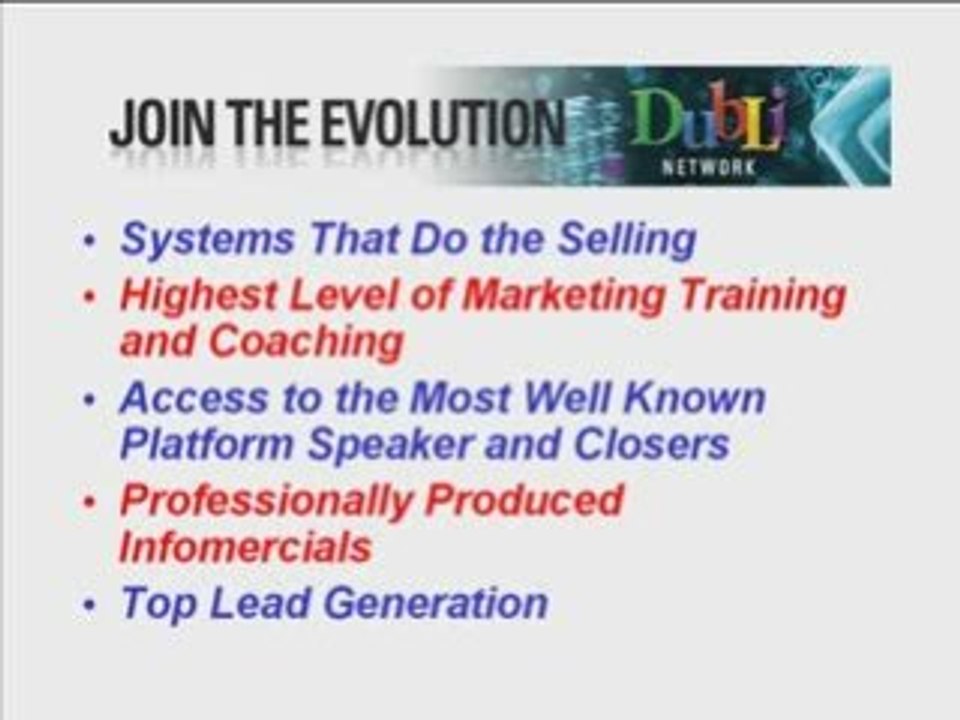 JOIN THE EVOLUTION DubLi NETWORK

• Systems That Do the Selling
• Highest Level of Marketing Training and Coaching
• Access to the Most Well Known Platform Speaker and Closers
• Professionally Produced Infomercials
• Top Lead Generation